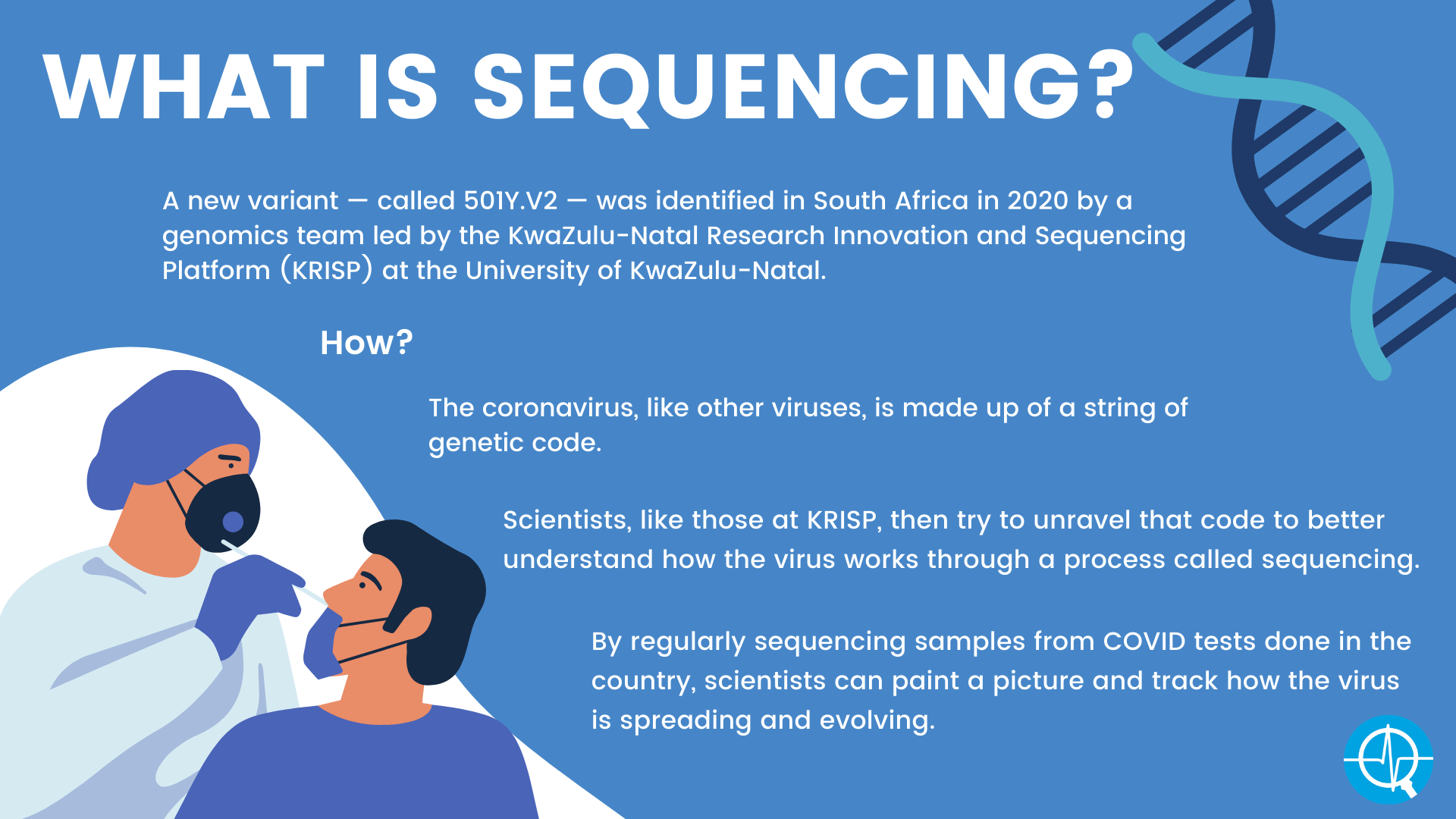 WHAT IS SEQUENCING?

A new variant — called 501Y.V2 — was identified in South Africa in 2020 by a genomics team led by the KwaZulu-Natal Research Innovation and Sequencing Platform (KRISP) at the University of KwaZulu-Natal.

How?

The coronavirus, like other viruses, is made up of a string of genetic code.

Scientists, like those at KRISP, then try to unravel that code to better understand how the virus works through a process called sequencing.

By regularly sequencing samples from COVID tests done in the country, scientists can paint a picture and track how the virus is spreading and evolving.